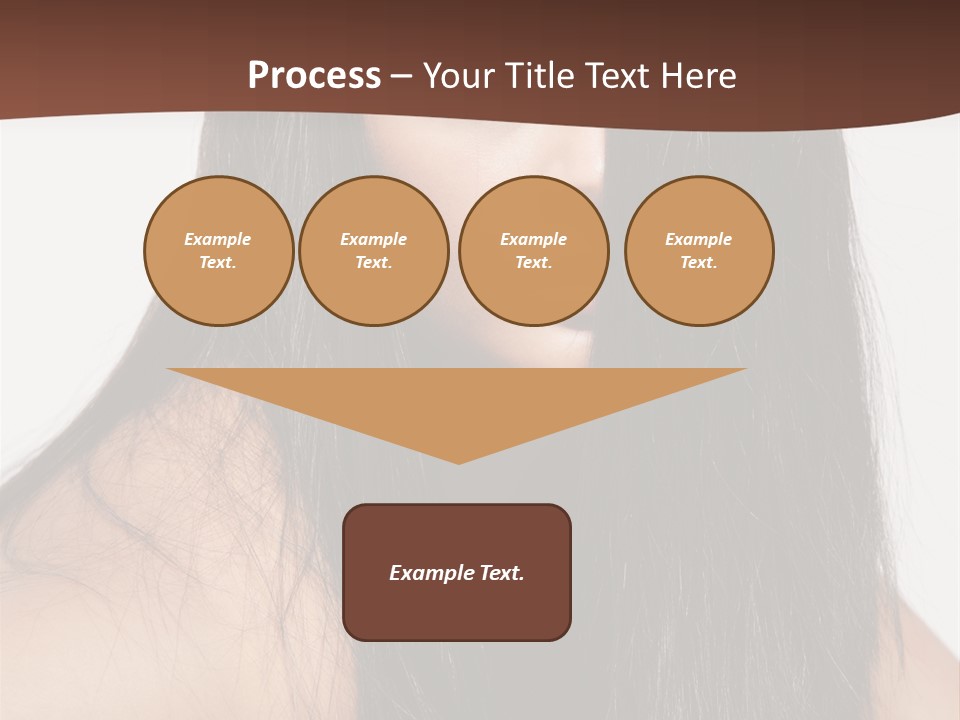 Process – Your Title Text Here

Example Text.

Example Text.

Example Text.

Example Text.

Example Text.